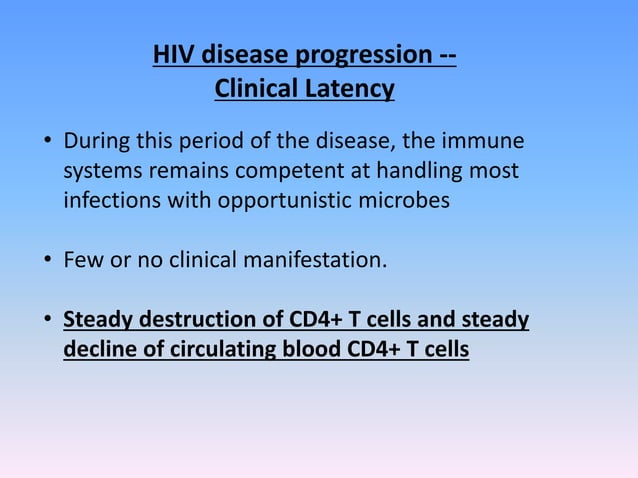 HIV disease progression --
Clinical Latency

• During this period of the disease, the immune systems remains competent at handling most infections with opportunistic microbes

• Few or no clinical manifestation.

• Steady destruction of CD4+ T cells and steady decline of circulating blood CD4+ T cells